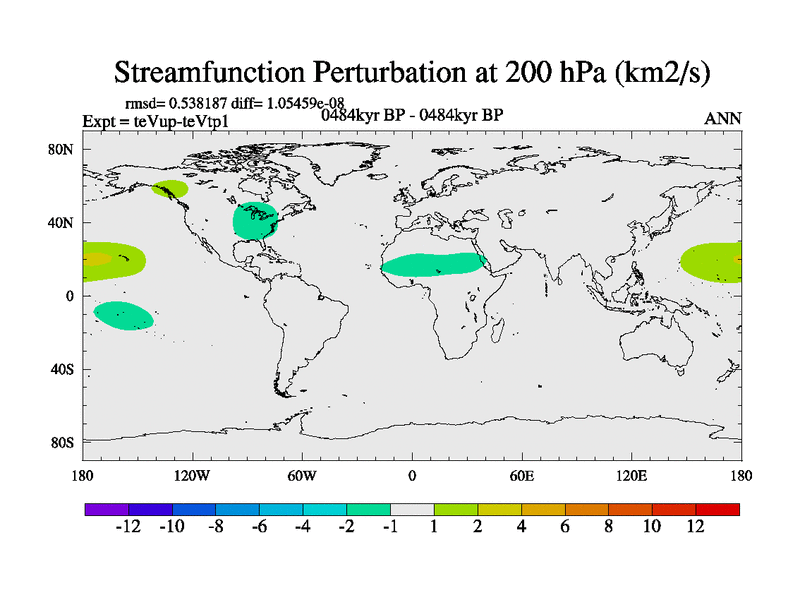 Streamfunction Perturbation at 200 hPa (km2/s)

rmsd= 0.538187 diff= 1.05459e-08

Expt = teVup-teVtp1

0484kyr BP - 0484kyr BP

ANN

80N
40N
0
40S
80S

180
120W
60W
0
60E
120E
180

-12 -10 -8 -6 -4 -2 -1 1 2 4 6 8 10 12